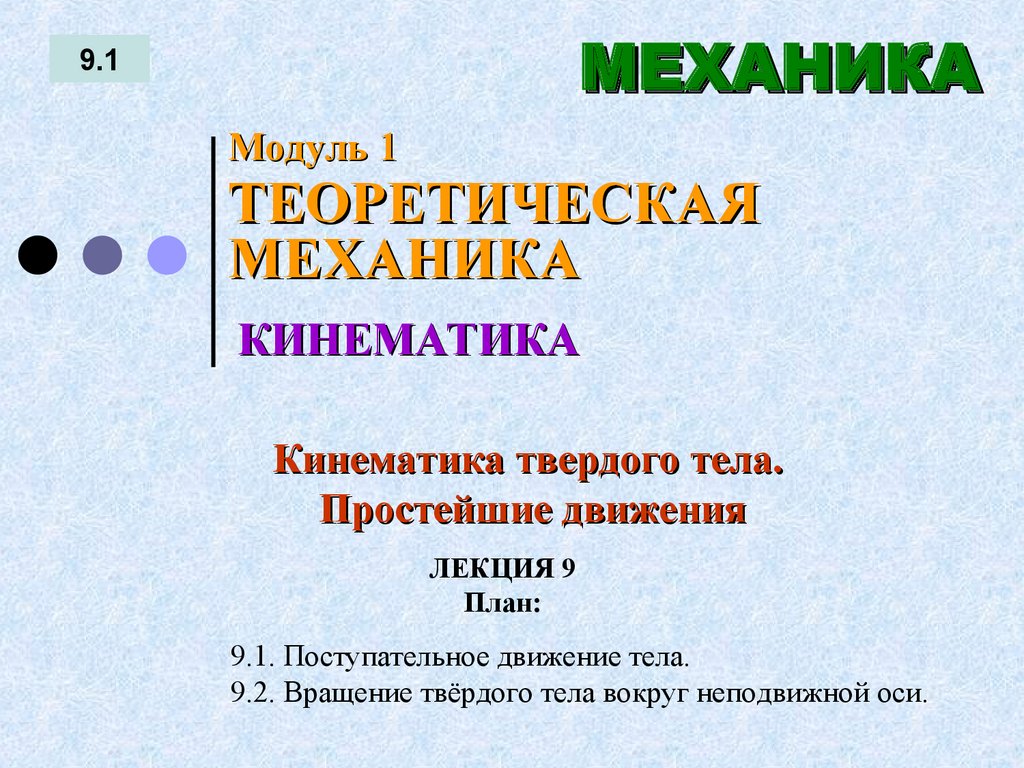 9.1

МЕХАНИКА

Модуль 1

ТЕОРЕТИЧЕСКАЯ МЕХАНИКА

КИНЕМАТИКА

Кинематика твердого тела.
Простейшие движения

ЛЕКЦИЯ 9
План:

9.1. Поступательное движение тела.
9.2. Вращение твёрдого тела вокруг неподвижной оси.